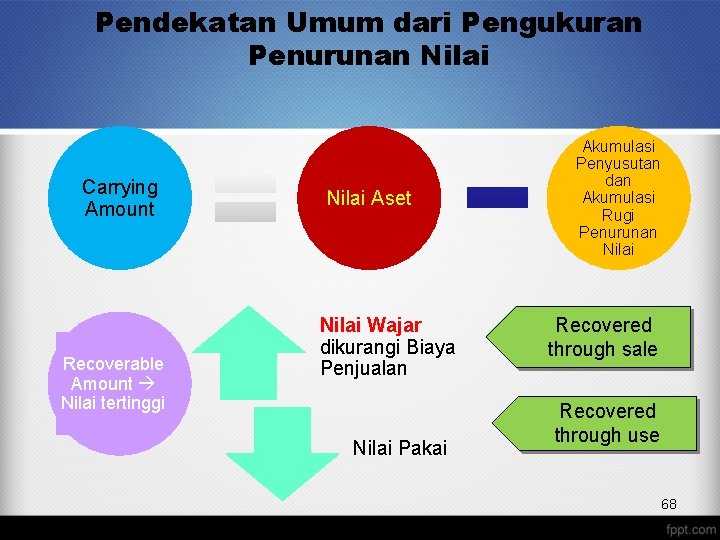 Pendekatan Umum dari Pengukuran Penurunan Nilai

Carrying Amount

Nilai Aset

Akumulasi Penyusutan dan Akumulasi Rugi Penurunan Nilai

Recoverable Amount → Nilai tertinggi

Nilai Wajar dikurangi Biaya Penjualan

Recovered through sale

Nilai Pakai

Recovered through use

68

fppt.com